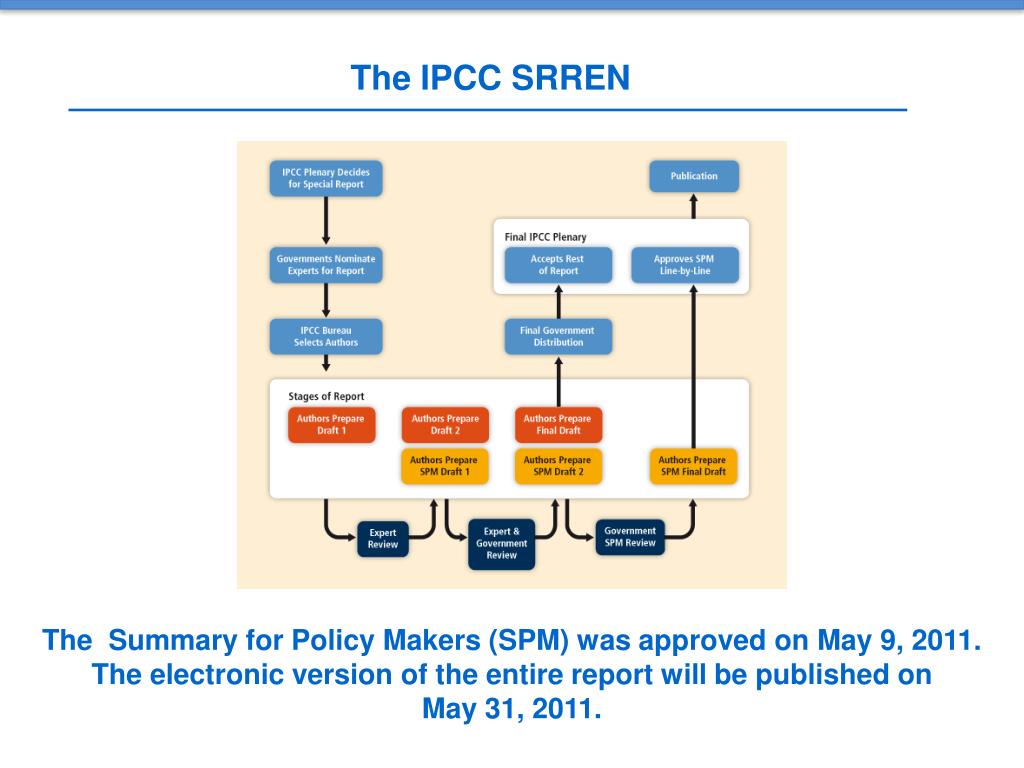 The IPCC SRREN

IPCC Plenary Decides for Special Report

Governments Nominate Experts for Report

IPCC Bureau Selects Authors

Publication

Final IPCC Plenary

Accepts Rest of Report

Approves SPM Line-by-Line

Final Government Distribution

Stages of Report

Authors Prepare Draft 1

Authors Prepare Draft 2

Authors Prepare Final Draft

Authors Prepare SPM Draft 1

Authors Prepare SPM Draft 2

Authors Prepare SPM Final Draft

Expert Review

Expert & Government Review

Government SPM Review

The Summary for Policy Makers (SPM) was approved on May 9, 2011. The electronic version of the entire report will be published on May 31, 2011.